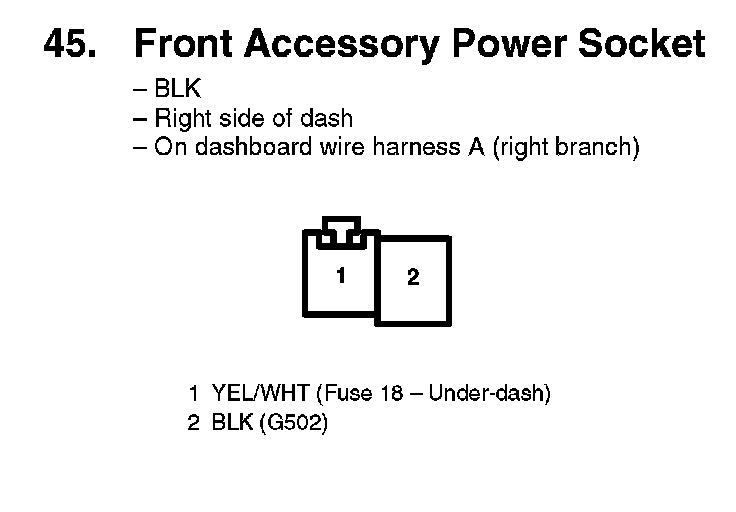 45. Front Accessory Power Socket

– BLK
– Right side of dash
– On dashboard wire harness A (right branch)

1
2

1 YEL/WHT (Fuse 18 – Under-dash)
2 BLK (G502)